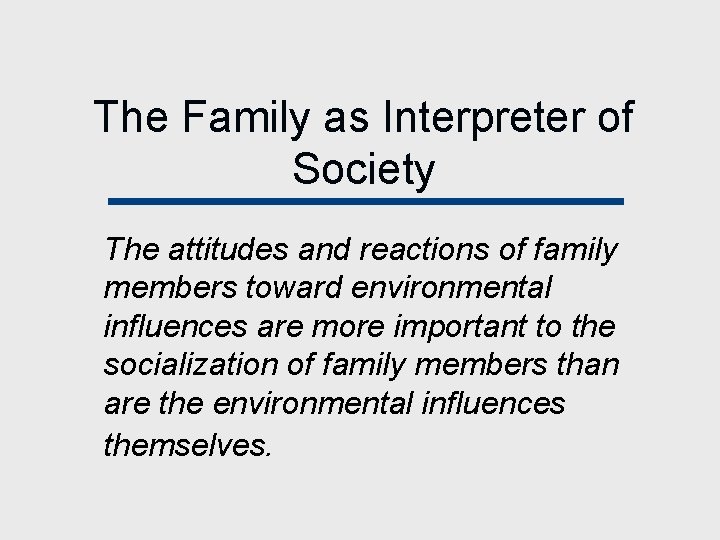 The Family as Interpreter of Society

The attitudes and reactions of family members toward environmental influences are more important to the socialization of family members than are the environmental influences themselves.